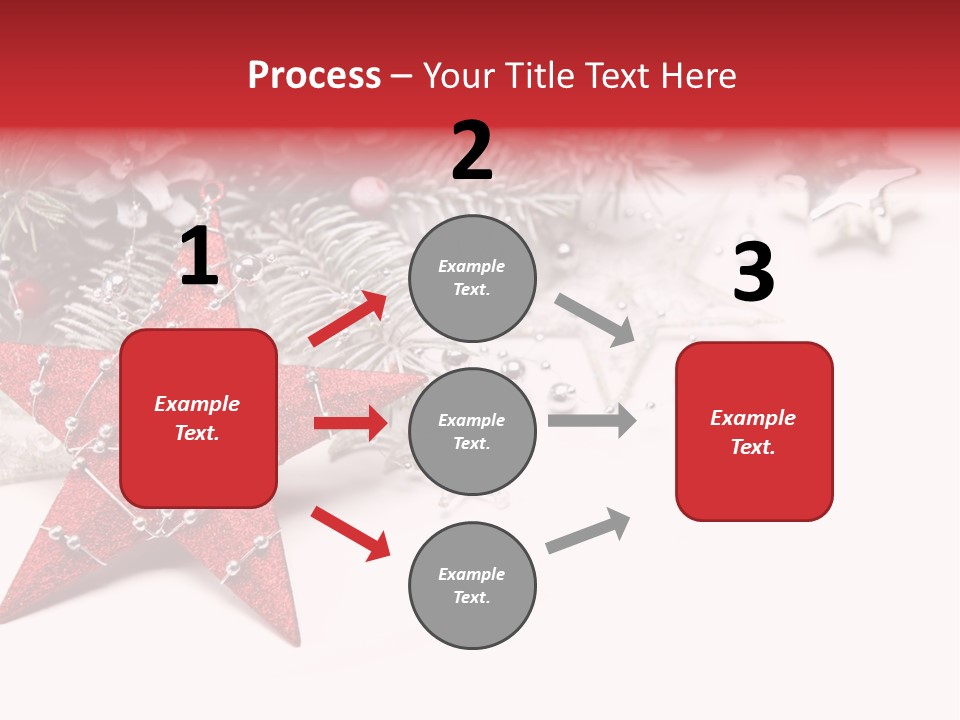 Process – Your Title Text Here

1

Example Text.

2

Example Text.

Example Text.

Example Text.

3

Example Text.